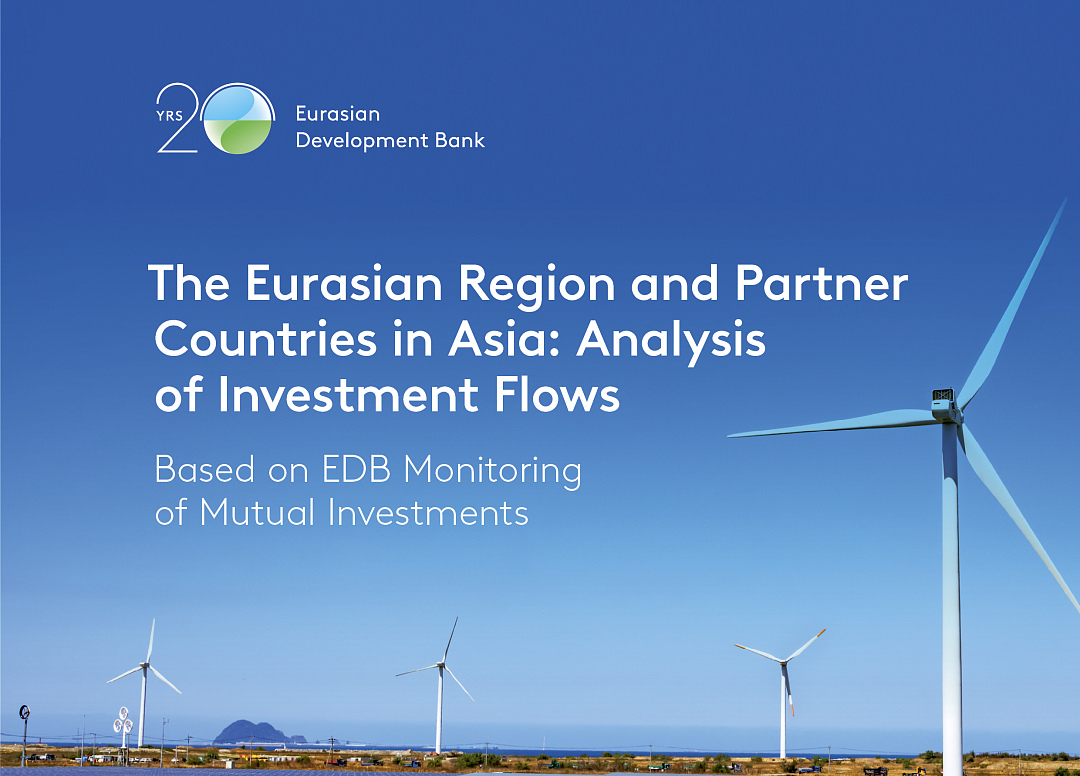 YRS 20

Eurasian Development Bank

The Eurasian Region and Partner Countries in Asia: Analysis of Investment Flows

Based on EDB Monitoring of Mutual Investments